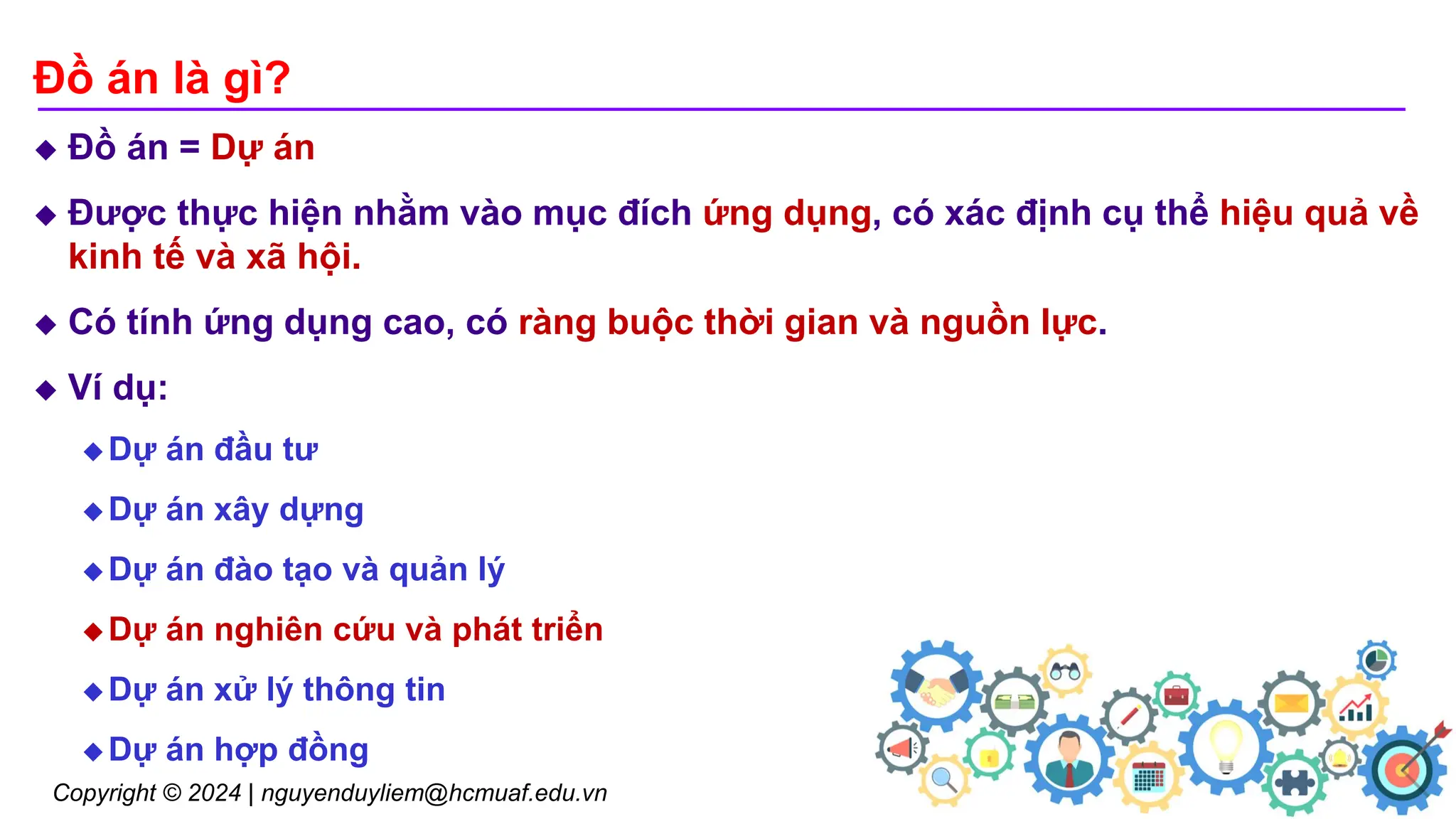 Đồ án là gì?

◆ Đồ án = Dự án

◆ Được thực hiện nhằm vào mục đích ứng dụng, có xác định cụ thể hiệu quả về kinh tế và xã hội.

◆ Có tính ứng dụng cao, có ràng buộc thời gian và nguồn lực.

◆ Ví dụ:

◆ Dự án đầu tư

◆ Dự án xây dựng

◆ Dự án đào tạo và quản lý

◆ Dự án nghiên cứu và phát triển

◆ Dự án xử lý thông tin

◆ Dự án hợp đồng

Copyright © 2024 | nguyenduyliem@hcmuaf.edu.vn